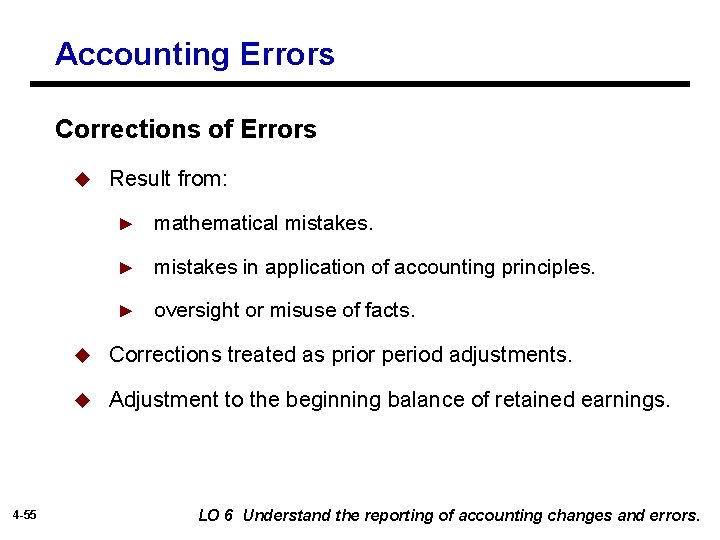 Accounting Errors

Corrections of Errors

Result from:

mathematical mistakes.

mistakes in application of accounting principles.

oversight or misuse of facts.

Corrections treated as prior period adjustments.

Adjustment to the beginning balance of retained earnings.

4-55

LO 6 Understand the reporting of accounting changes and errors.